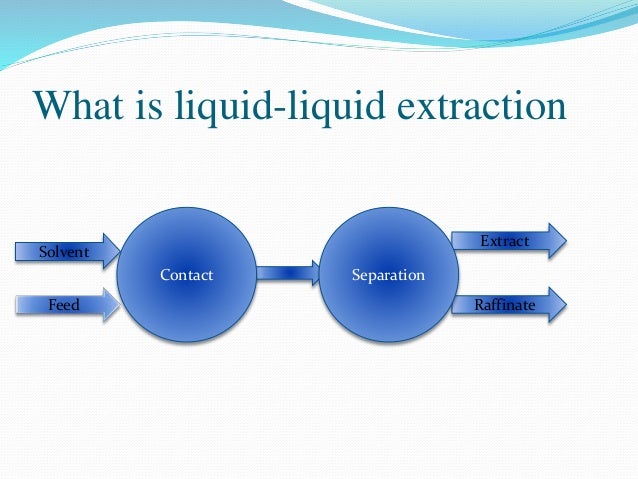 What is liquid-liquid extraction

Solvent
Feed
Contact
Separation
Extract
Raffinate